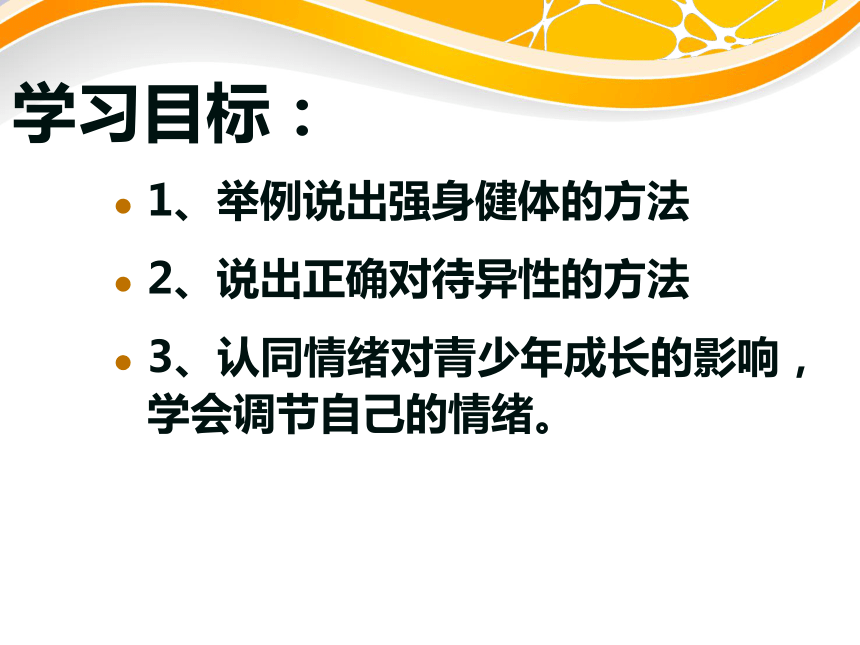 学习目标：

• 1、举例说出强身健体的方法

• 2、说出正确对待异性的方法

• 3、认同情绪对青少年成长的影响，学会调节自己的情绪。